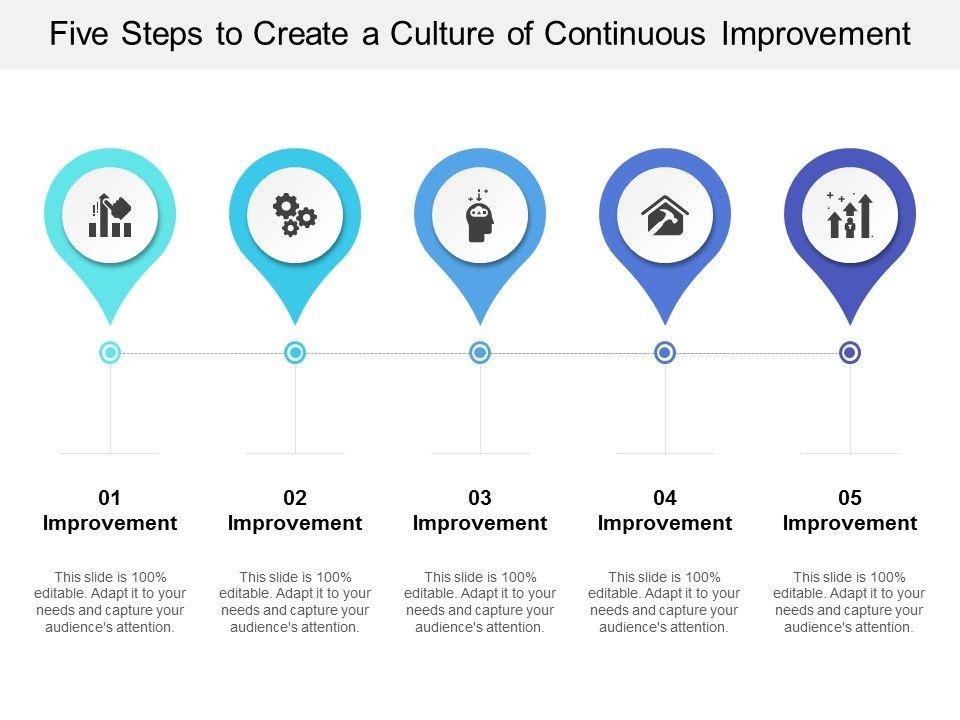 Five Steps to Create a Culture of Continuous Improvement

01
Improvement

This slide is 100% editable. Adapt it to your needs and capture your audience's attention.

02
Improvement

This slide is 100% editable. Adapt it to your needs and capture your audience's attention.

03
Improvement

This slide is 100% editable. Adapt it to your needs and capture your audience's attention.

04
Improvement

This slide is 100% editable. Adapt it to your needs and capture your audience's attention.

05
Improvement

This slide is 100% editable. Adapt it to your needs and capture your audience's attention.